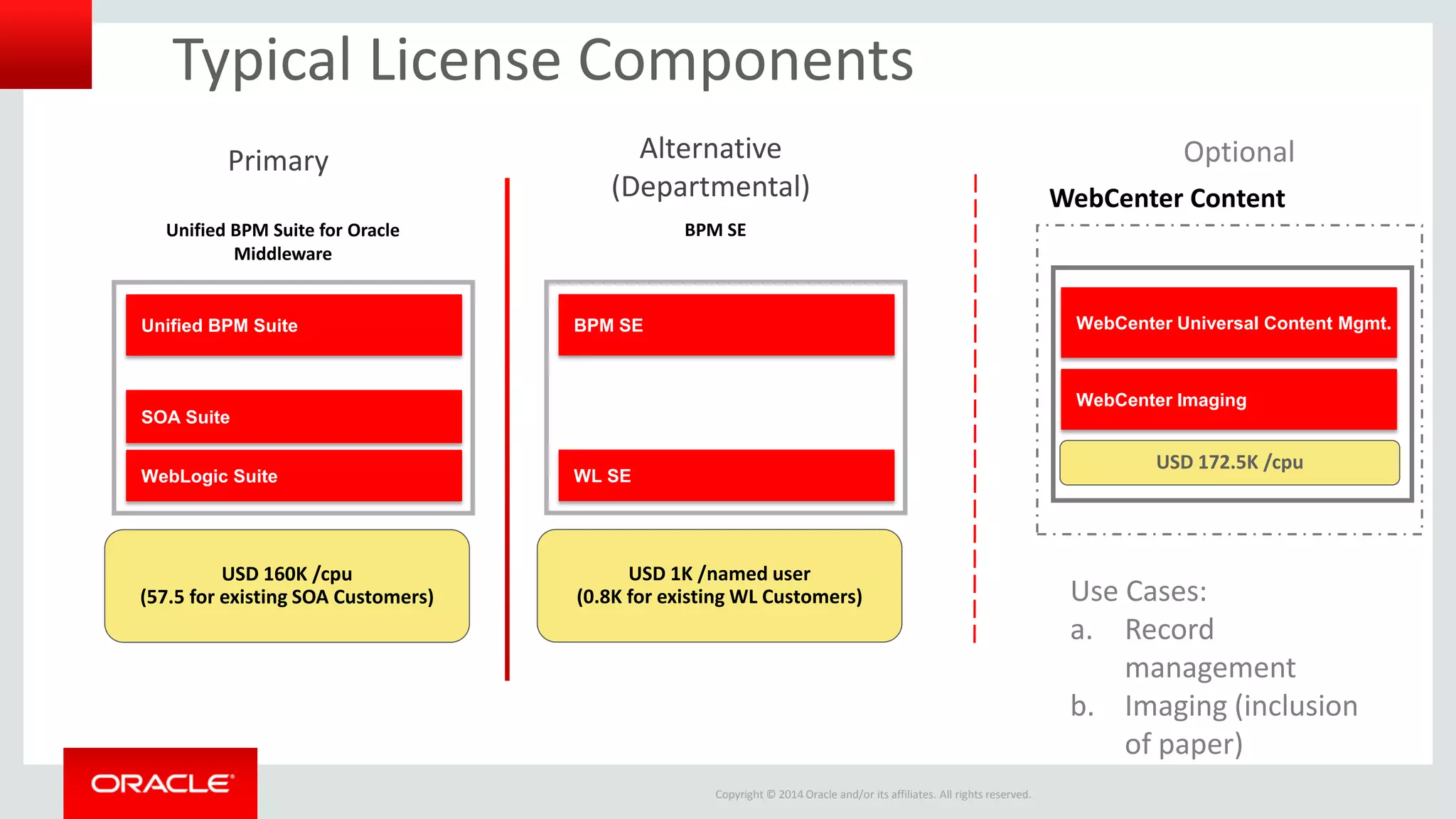 Typical License Components

Primary

Unified BPM Suite for Oracle Middleware

Unified BPM Suite

SOA Suite

WebLogic Suite

USD 160K /cpu
(57.5 for existing SOA Customers)

Alternative
(Departmental)

BPM SE

BPM SE

WL SE

USD 1K /named user
(0.8K for existing WL Customers)

Optional

WebCenter Content

WebCenter Universal Content Mgmt.

WebCenter Imaging

USD 172.5K /cpu

Use Cases:
a. Record management
b. Imaging (inclusion of paper)

ORACLE

Copyright © 2014 Oracle and/or its affiliates. All rights reserved.